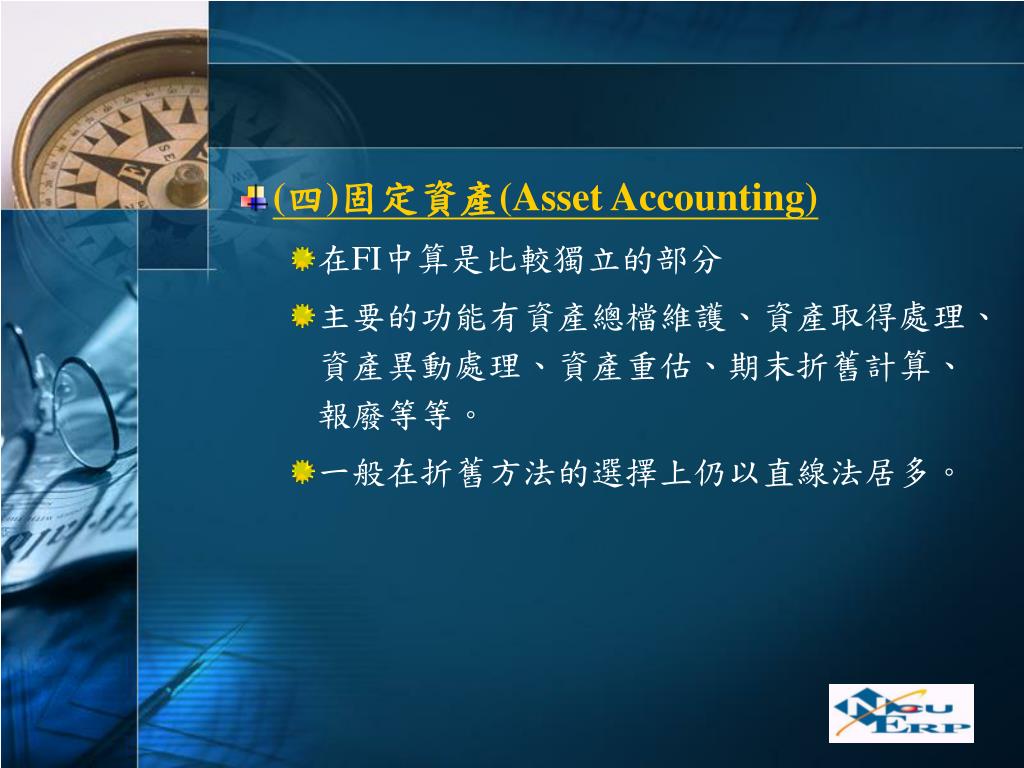 (四)固定資產(Asset Accounting)

在FI中算是比較獨立的部分

主要的功能有資產總檔維護、資產取得處理、資產異動處理、資產重估、期末折舊計算、報廢等等。

一般在折舊方法的選擇上仍以直線法居多。

NCU ERP